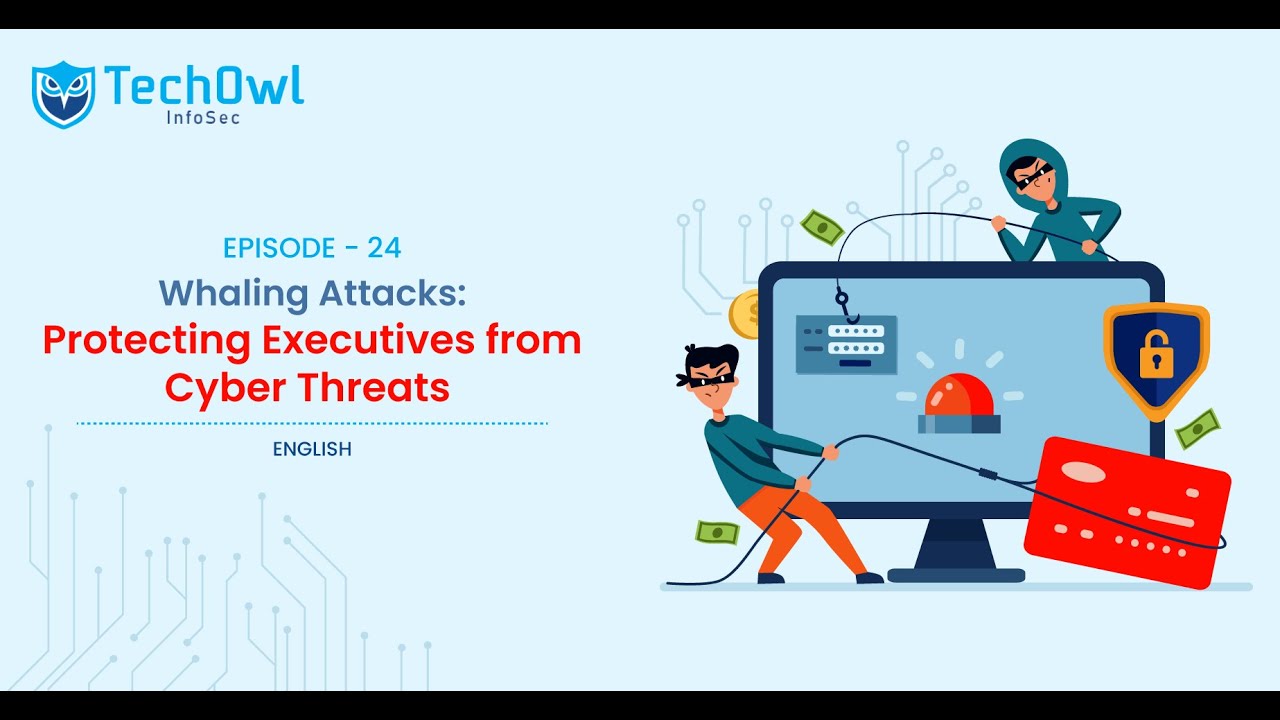 TechOwl
InfoSec

EPISODE - 24
Whaling Attacks:
Protecting Executives from Cyber Threats

ENGLISH